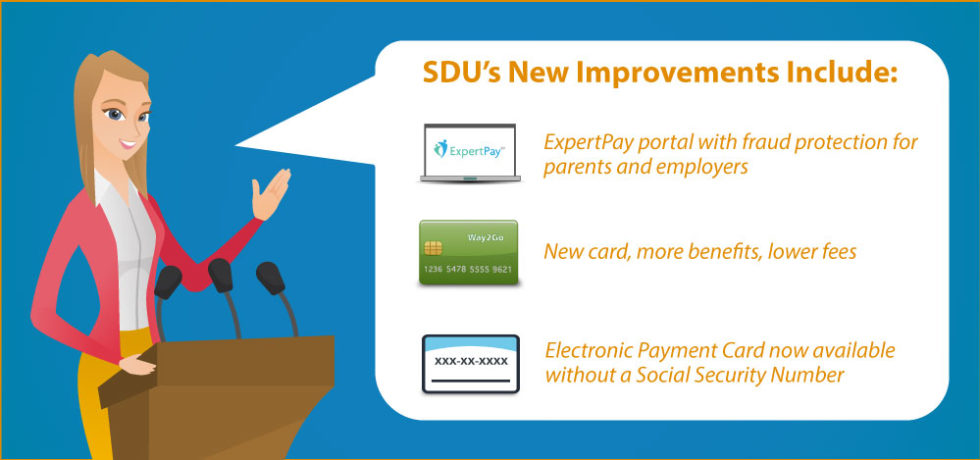 SDU's New Improvements Include:

ExpertPay™

ExpertPay portal with fraud protection for parents and employers

Way2Go

1236 5478 5555 9621

New card, more benefits, lower fees

XXX-XX-XXXX

Electronic Payment Card now available without a Social Security Number